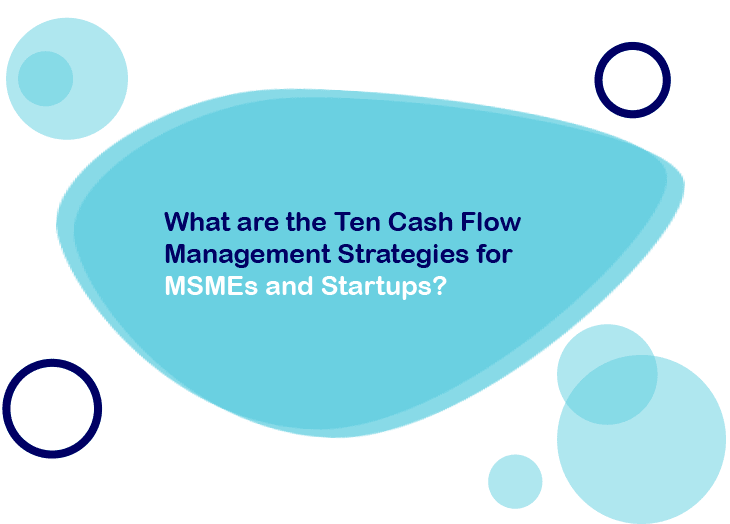 What are the Ten Cash Flow Management Strategies for MSMEs and Startups?